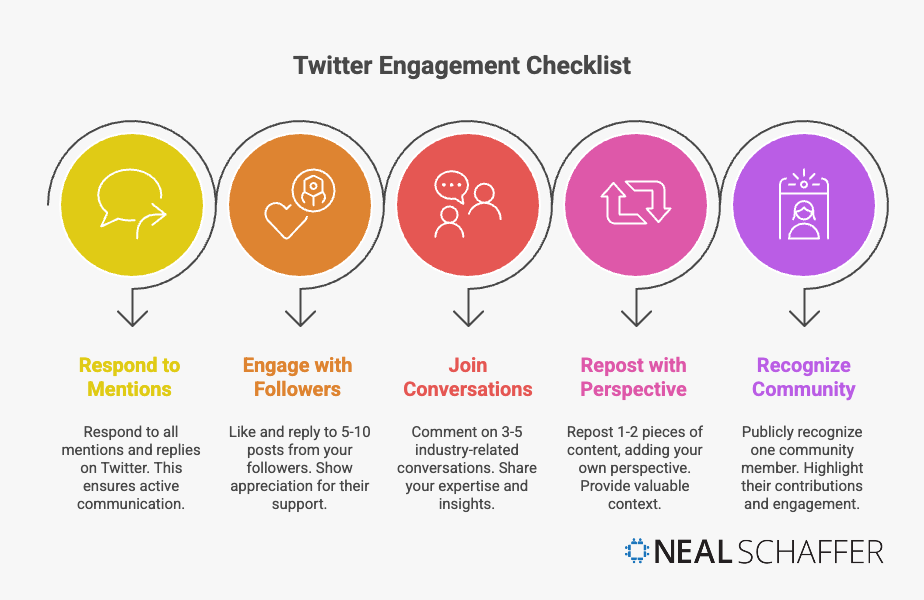 Twitter Engagement Checklist

Respond to Mentions

Respond to all mentions and replies on Twitter. This ensures active communication.

Engage with Followers

Like and reply to 5-10 posts from your followers. Show appreciation for their support.

Join Conversations

Comment on 3-5 industry-related conversations. Share your expertise and insights.

Repost with Perspective

Repost 1-2 pieces of content, adding your own perspective. Provide valuable context.

Recognize Community

Publicly recognize one community member. Highlight their contributions and engagement.

NEAL SCHAFFER